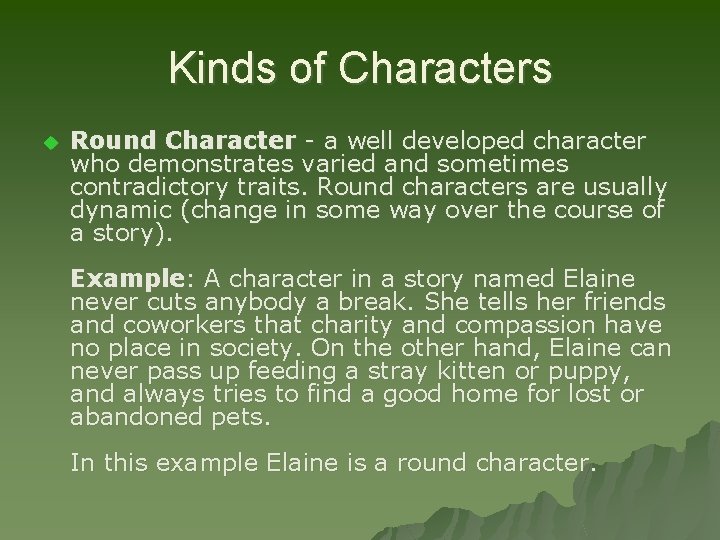 Kinds of Characters

Round Character - a well developed character who demonstrates varied and sometimes contradictory traits. Round characters are usually dynamic (change in some way over the course of a story).

Example: A character in a story named Elaine never cuts anybody a break. She tells her friends and coworkers that charity and compassion have no place in society. On the other hand, Elaine can never pass up feeding a stray kitten or puppy, and always tries to find a good home for lost or abandoned pets.

In this example Elaine is a round character.